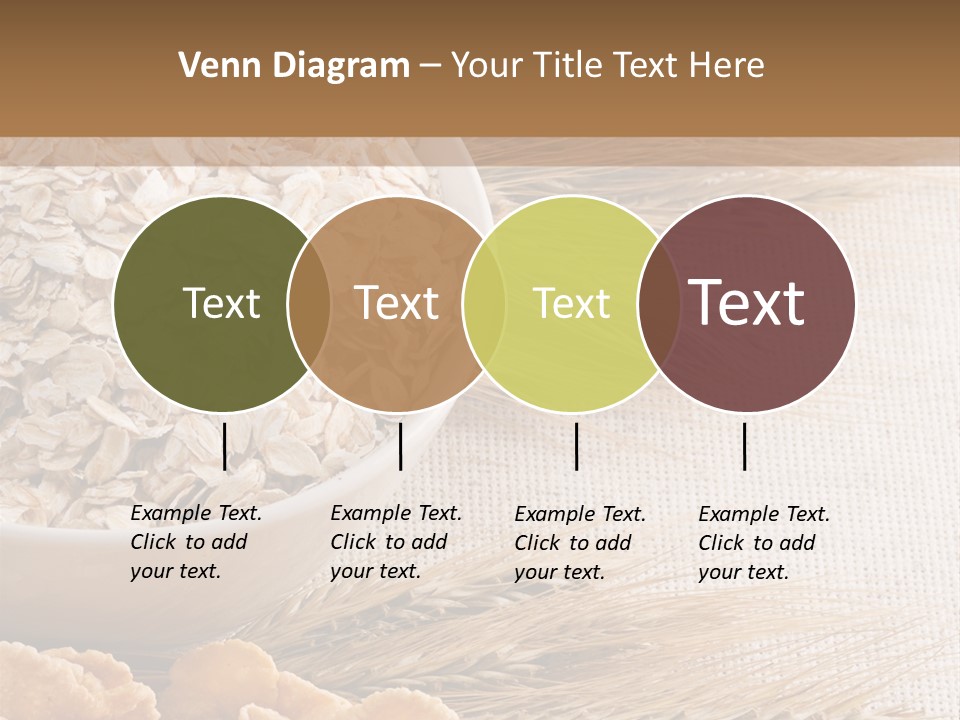 Venn Diagram – Your Title Text Here

Text

Text

Text

Text

Example Text. Click to add your text.

Example Text. Click to add your text.

Example Text. Click to add your text.

Example Text. Click to add your text.